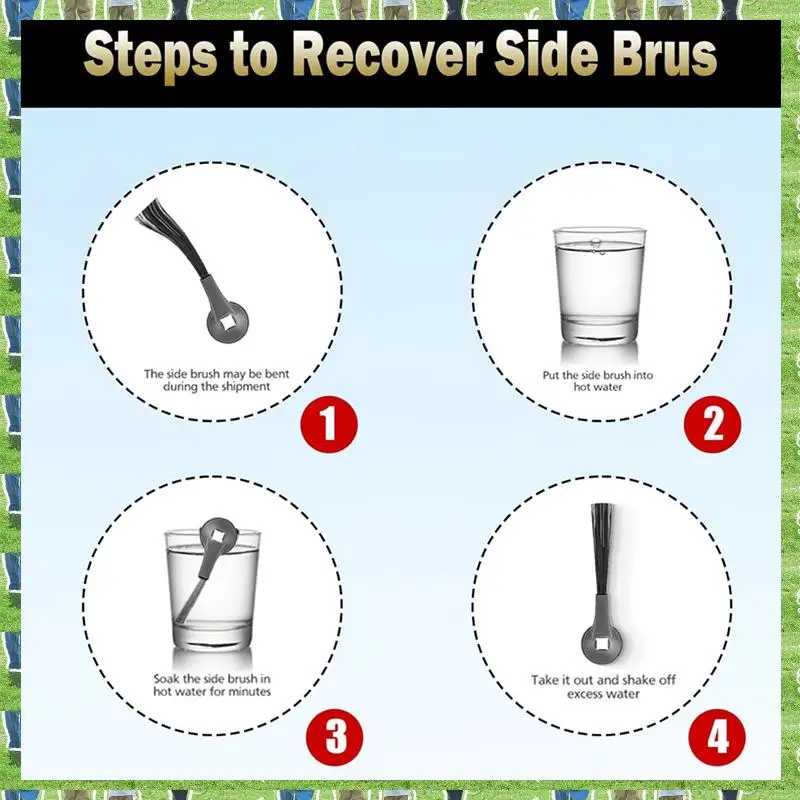 Steps to Recover Side Brus

The side brush may be bent during the shipment

1

Put the side brush into hot water

2

Soak the side brush in hot water for minutes

3

Take it out and shake off excess water

4